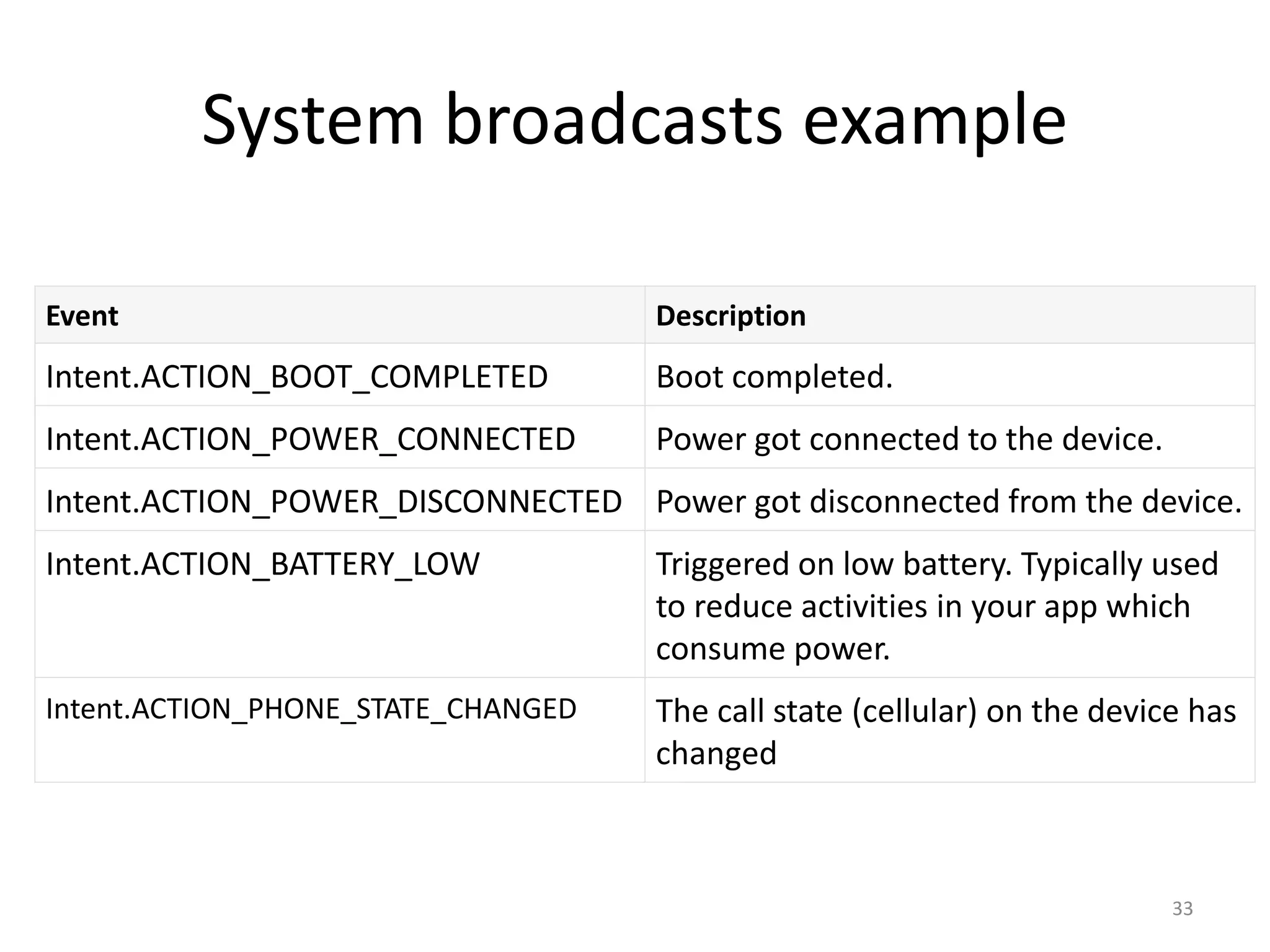 System broadcasts example

| Event | Description |
|---|---|
| Intent.ACTION_BOOT_COMPLETED | Boot completed. |
| Intent.ACTION_POWER_CONNECTED | Power got connected to the device. |
| Intent.ACTION_POWER_DISCONNECTED | Power got disconnected from the device. |
| Intent.ACTION_BATTERY_LOW | Triggered on low battery. Typically used to reduce activities in your app which consume power. |
| Intent.ACTION_PHONE_STATE_CHANGED | The call state (cellular) on the device has changed |

33